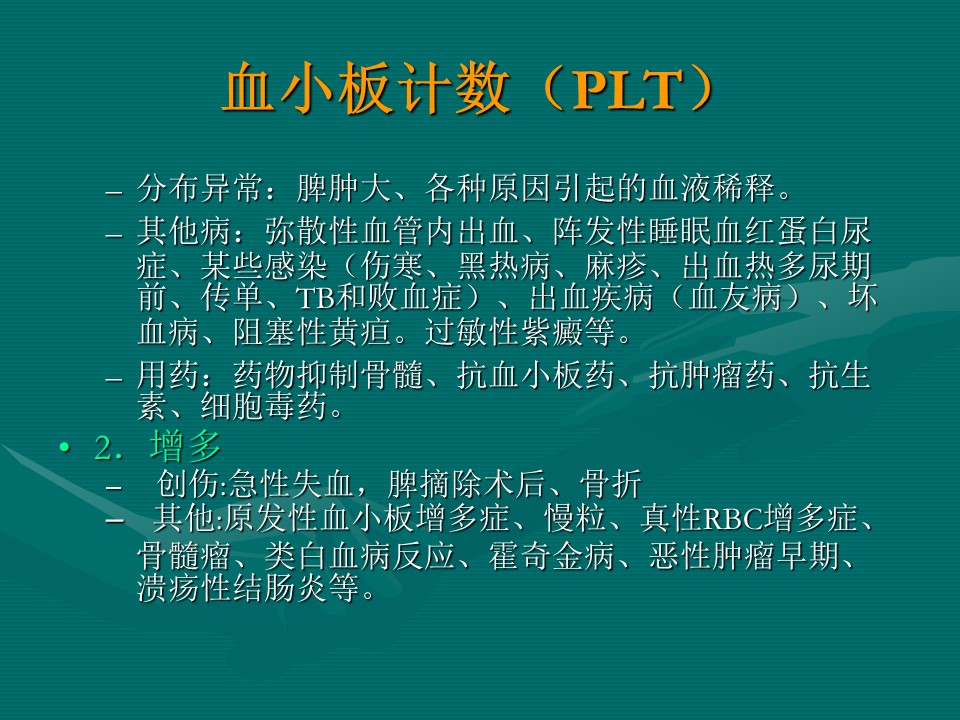 血小板计数（PLT）

– 分布异常：脾肿大、各种原因引起的血液稀释。

– 其他病：弥散性血管内出血、阵发性睡眠血红蛋白尿症、某些感染（伤寒、黑热病、麻疹、出血热多尿期前、传单、TB和败血症）、出血疾病（血友病）、坏血病、阻塞性黄疸。过敏性紫癜等。

– 用药：药物抑制骨髓、抗血小板药、抗肿瘤药、抗生素、细胞毒药。

• 2．增多

– 创伤:急性失血，脾摘除术后、骨折

– 其他:原发性血小板增多症、慢粒、真性RBC增多症、骨髓瘤、类白血病反应、霍奇金病、恶性肿瘤早期、溃疡性结肠炎等。